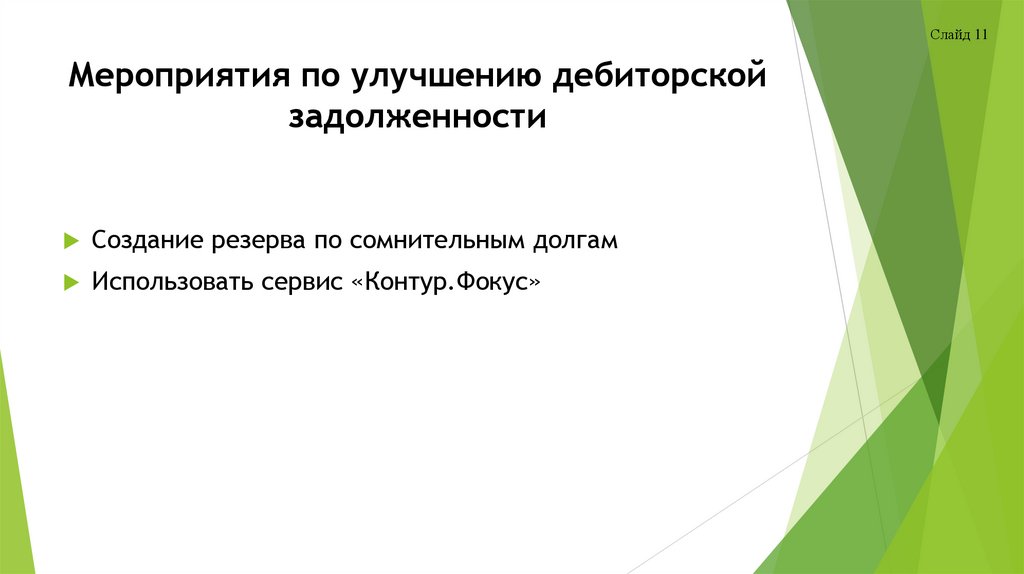 Слайд 11

Мероприятия по улучшению дебиторской задолженности

Создание резерва по сомнительным долгам

Использовать сервис «Контур.Фокус»